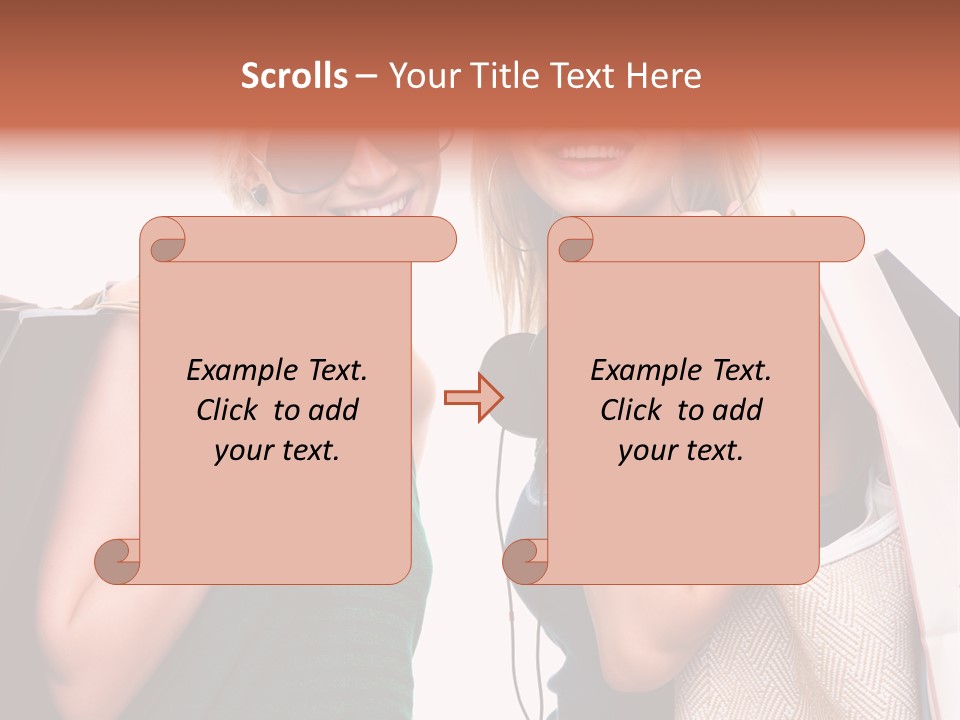 Scrolls – Your Title Text Here

Example Text. Click to add your text.

Example Text. Click to add your text.